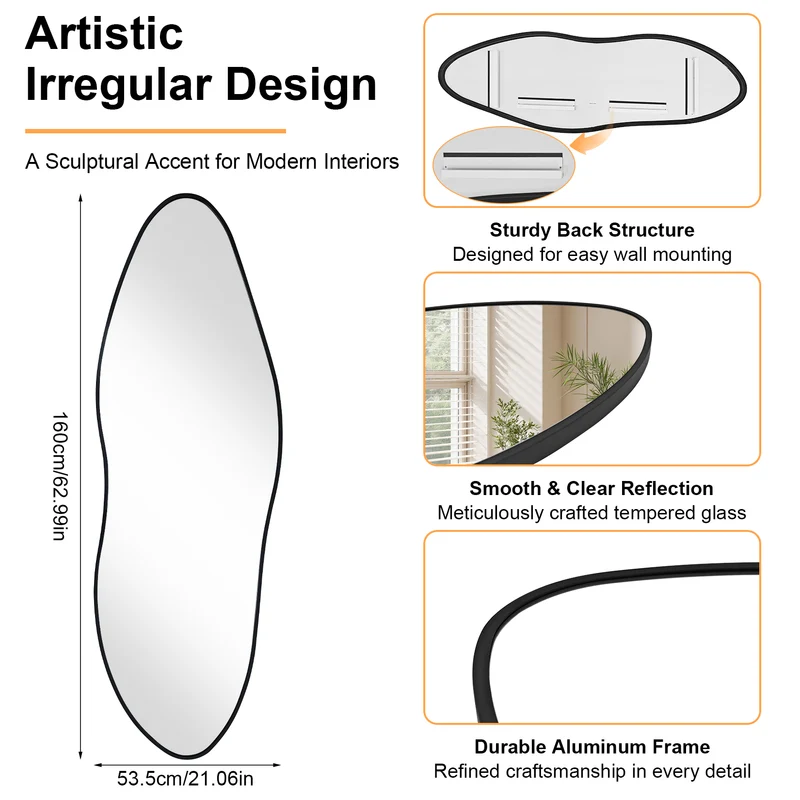 Artistic
Irregular Design

A Sculptural Accent for Modern Interiors

160cm/62.99in

53.5cm/21.06in

Sturdy Back Structure
Designed for easy wall mounting

Smooth & Clear Reflection
Meticulously crafted tempered glass

Durable Aluminum Frame
Refined craftsmanship in every detail